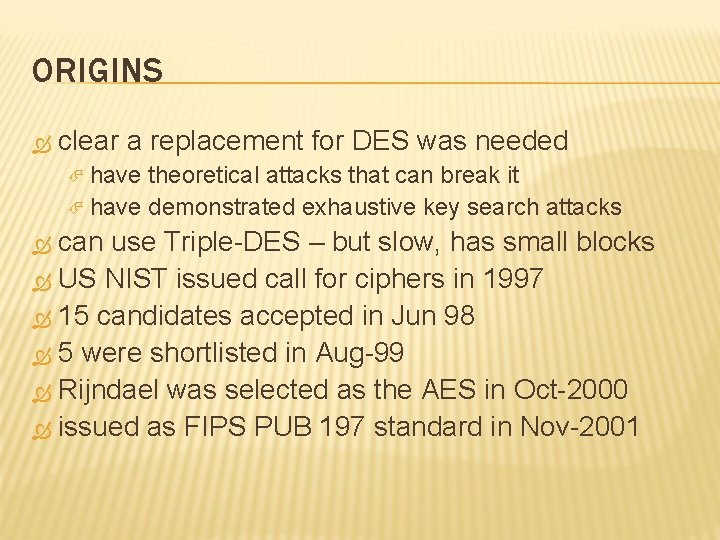 ORIGINS

clear a replacement for DES was needed
have theoretical attacks that can break it
have demonstrated exhaustive key search attacks
can use Triple-DES – but slow, has small blocks
US NIST issued call for ciphers in 1997
15 candidates accepted in Jun 98
5 were shortlisted in Aug-99
Rijndael was selected as the AES in Oct-2000
issued as FIPS PUB 197 standard in Nov-2001